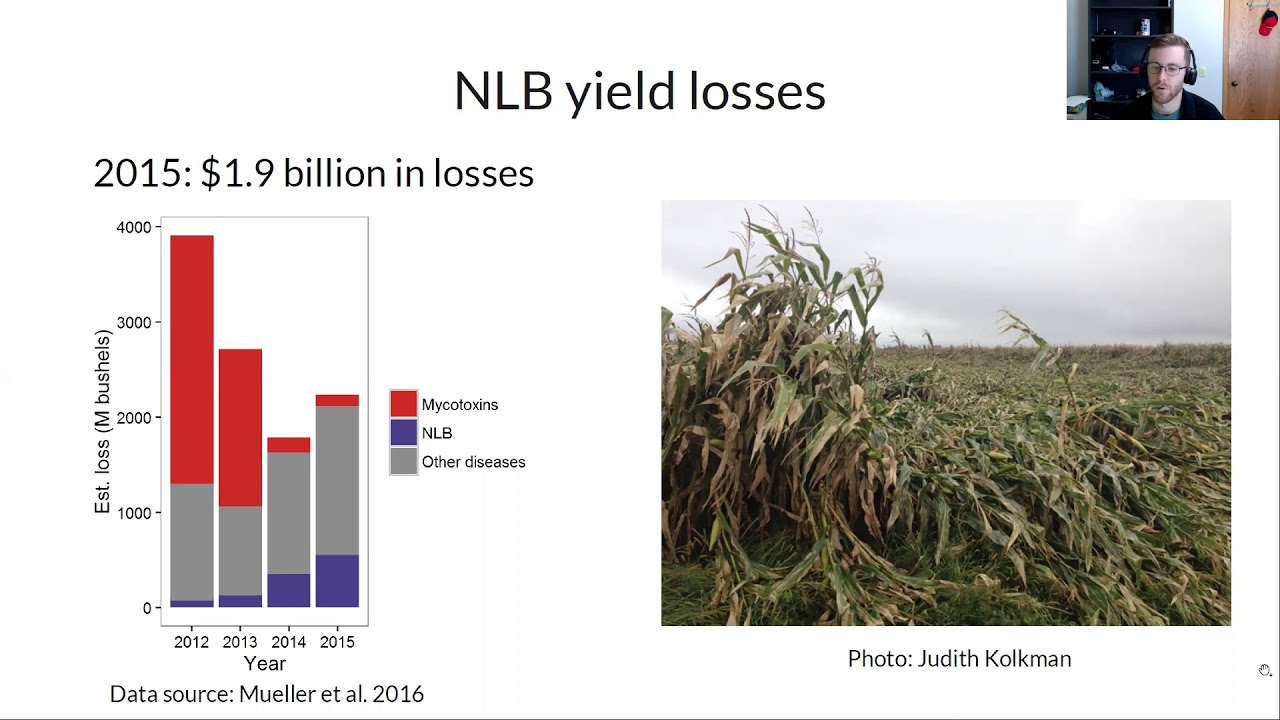 NLB yield losses

2015: \$1.9 billion in losses

Est. loss (M bushels)

4000
3000
2000
1000
0

2012 2013 2014 2015
Year

Mycotoxins
NLB
Other diseases

Data source: Mueller et al. 2016

Photo: Judith Kolkman